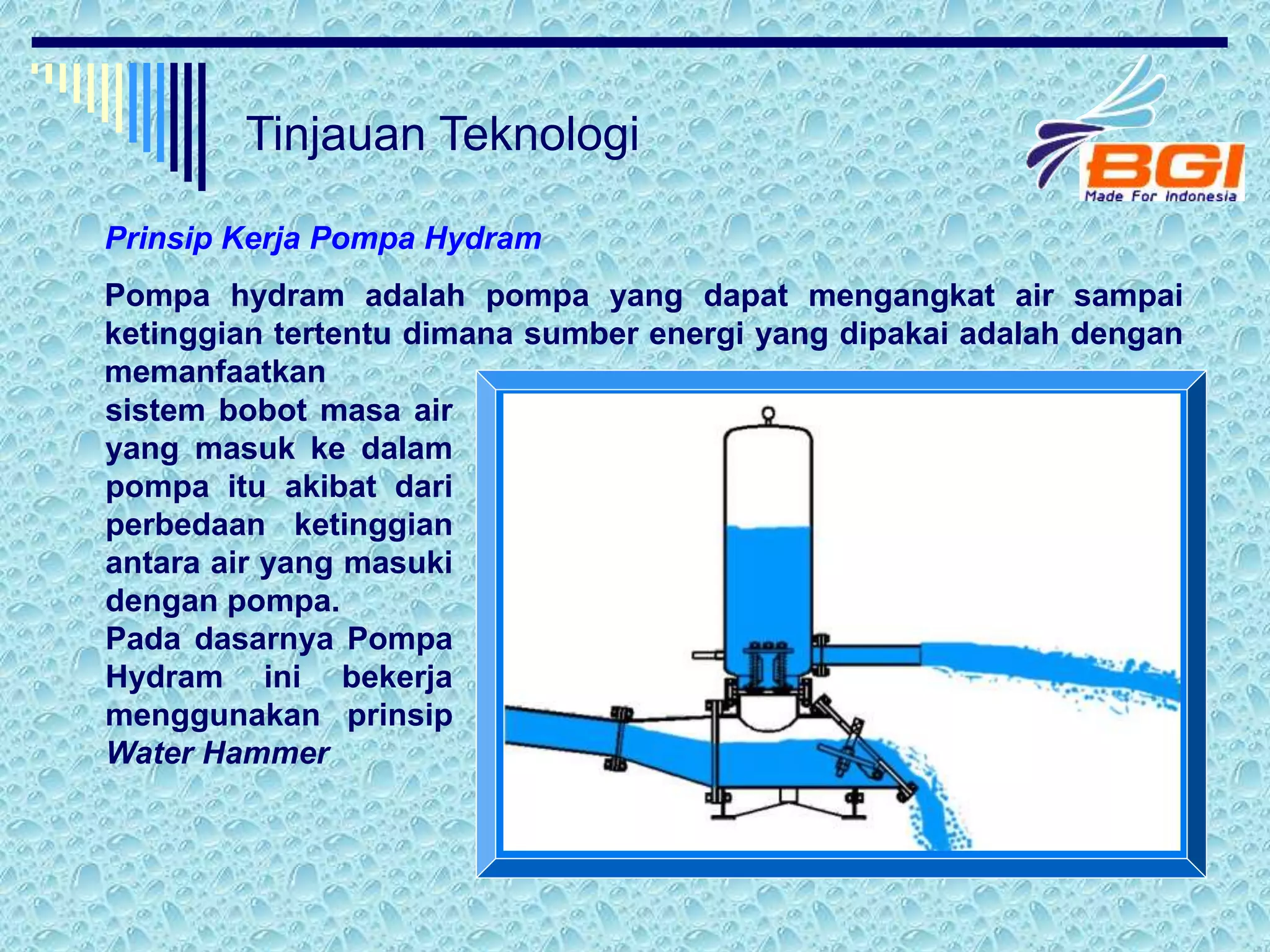 Tinjauan Teknologi

BGI
Made For Indonesia

Prinsip Kerja Pompa Hydram

Pompa hydram adalah pompa yang dapat mengangkat air sampai ketinggian tertentu dimana sumber energi yang dipakai adalah dengan memanfaatkan
sistem bobot masa air yang masuk ke dalam pompa itu akibat dari perbedaan ketinggian antara air yang masuki dengan pompa.
Pada dasarnya Pompa Hydram ini bekerja menggunakan prinsip Water Hammer